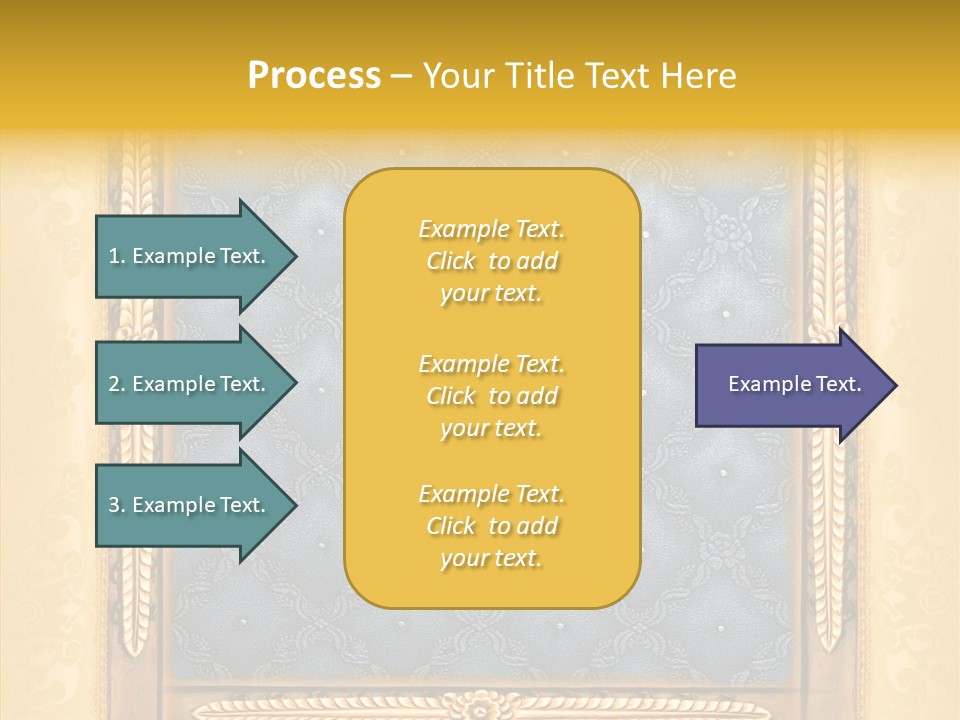 Process – Your Title Text Here

1. Example Text.

2. Example Text.

3. Example Text.

Example Text. Click to add your text.

Example Text. Click to add your text.

Example Text. Click to add your text.

Example Text.